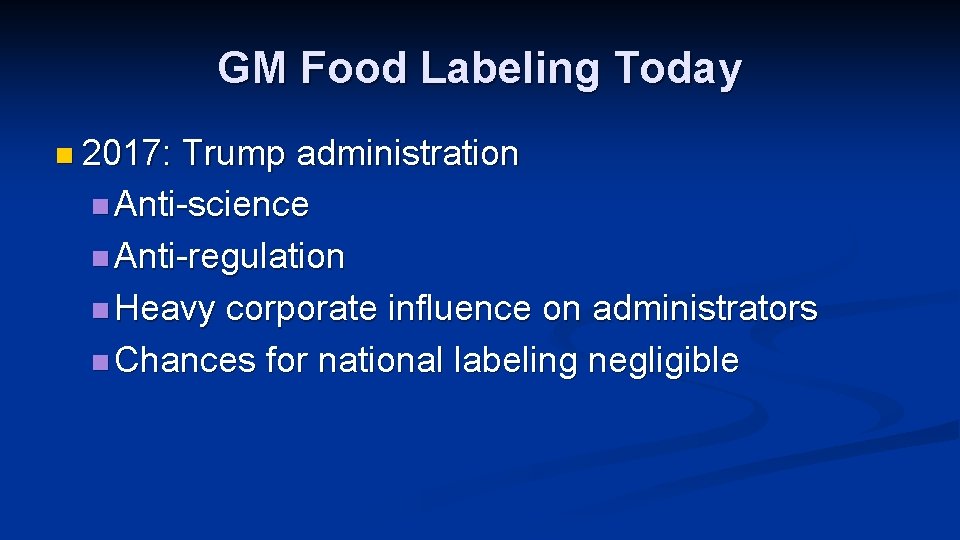 GM Food Labeling Today

2017: Trump administration
Anti-science
Anti-regulation
Heavy corporate influence on administrators
Chances for national labeling negligible